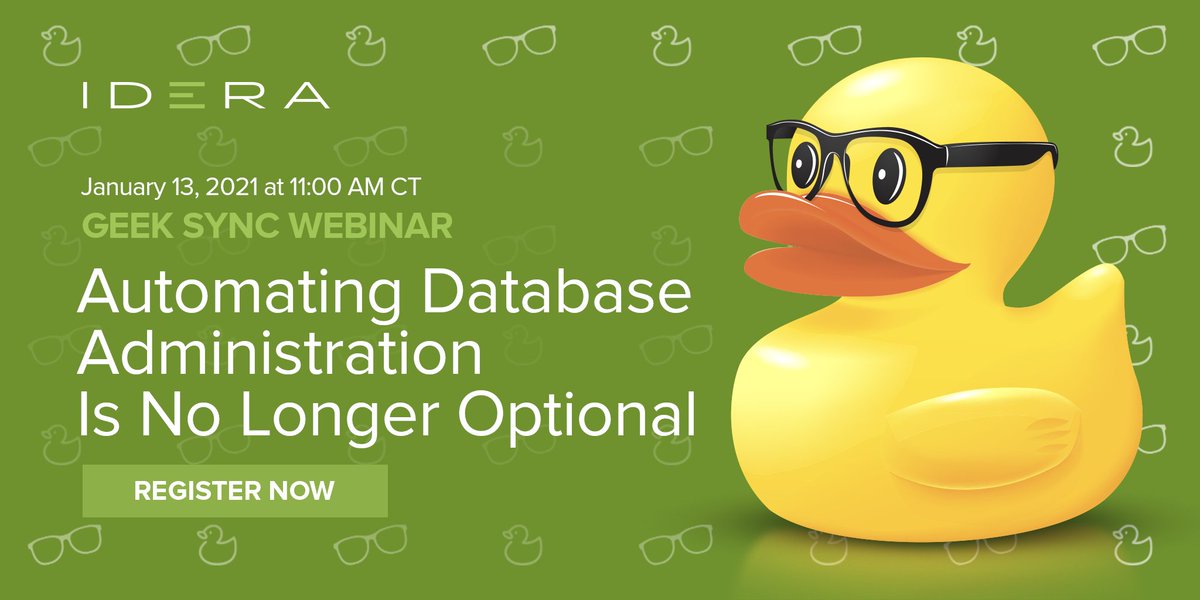 IDERA

January 13, 2021 at 11:00 AM CT
GEEK SYNC WEBINAR

Automating Database Administration Is No Longer Optional

REGISTER NOW